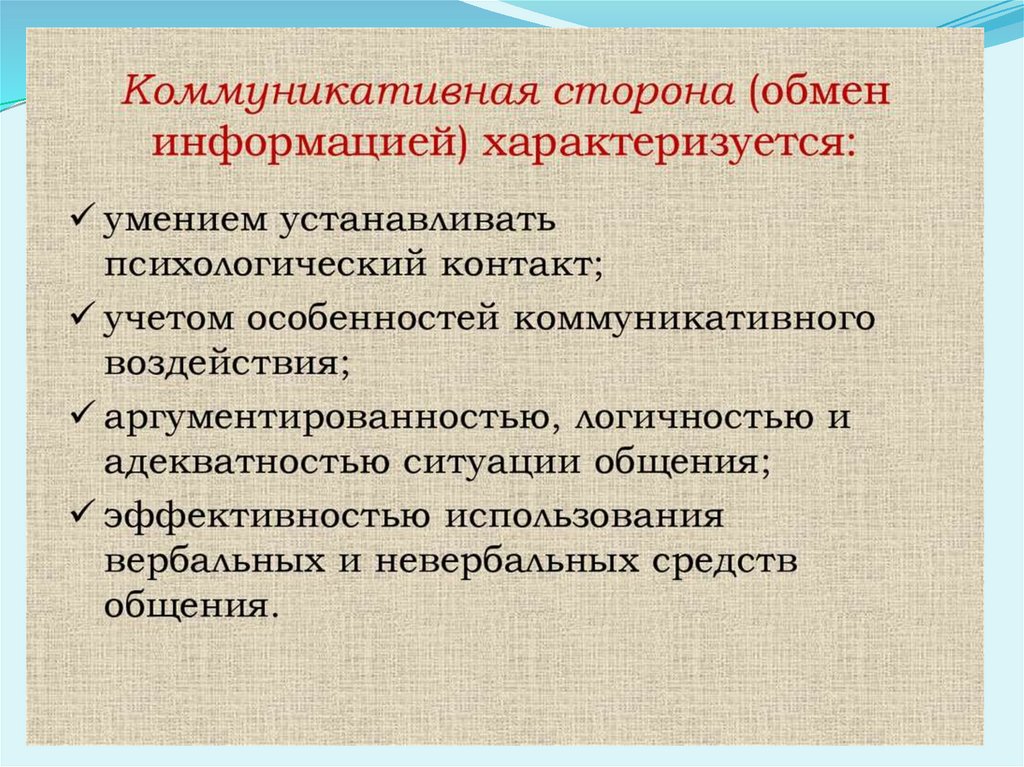 Коммуникативная сторона (обмен информацией) характеризуется:

✓ умением устанавливать психологический контакт;

✓ учетом особенностей коммуникативного воздействия;

✓ аргументированностью, логичностью и адекватностью ситуации общения;

✓ эффективностью использования вербальных и невербальных средств общения.